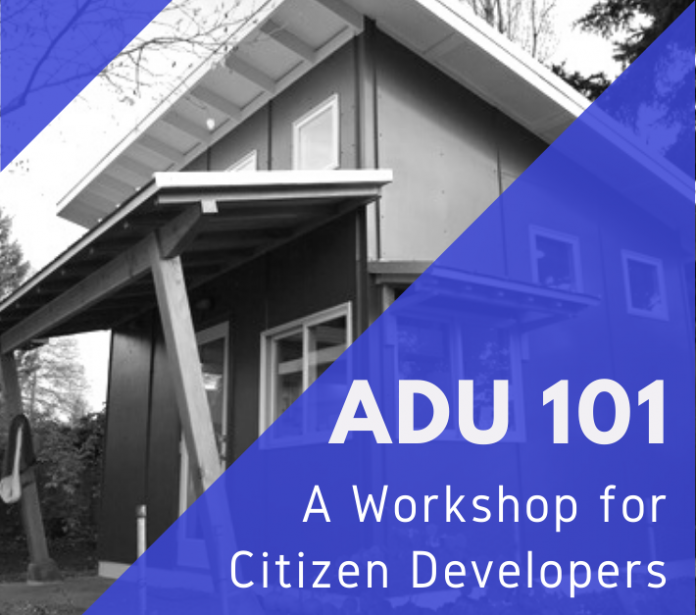 ADU 101
A Workshop for Citizen Developers